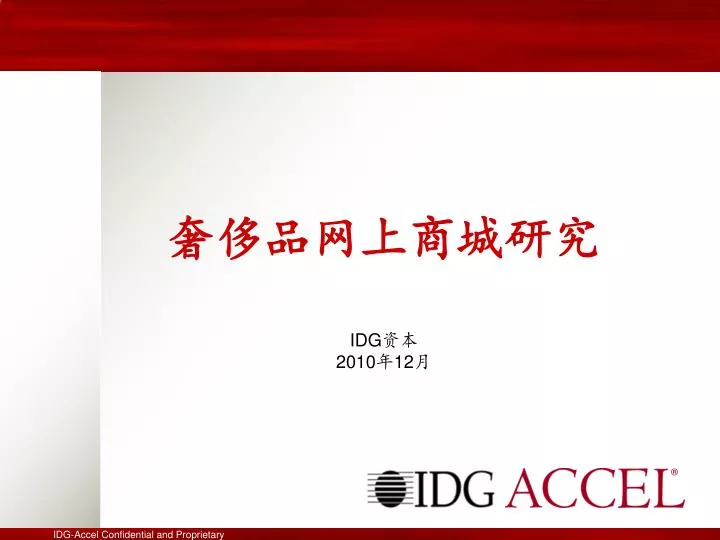 奢侈品网上商城研究

IDG资本
2010年12月

IDG ACCEL®

IDG-Accel Confidential and Proprietary